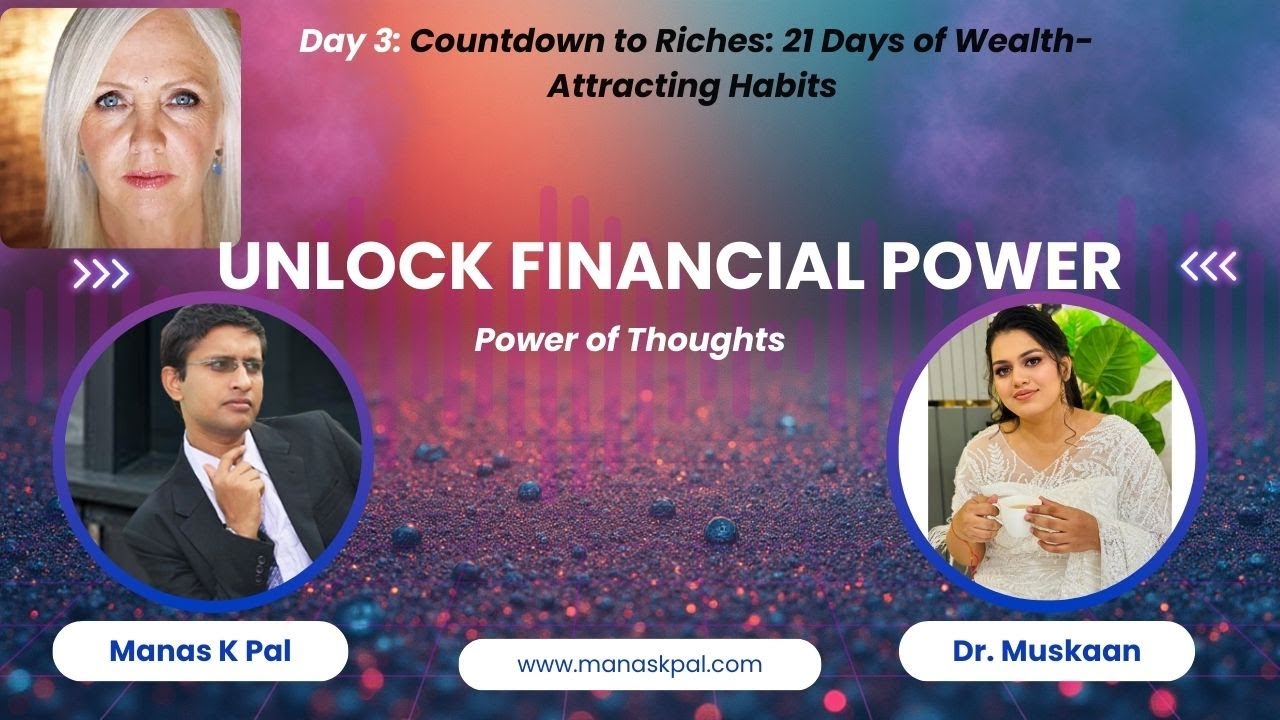 Day 3: Countdown to Riches: 21 Days of Wealth-Attracting Habits

>>> UNLOCK FINANCIAL POWER <<<

Power of Thoughts

Manas K Pal

www.manaskpal.com

Dr. Muskaan